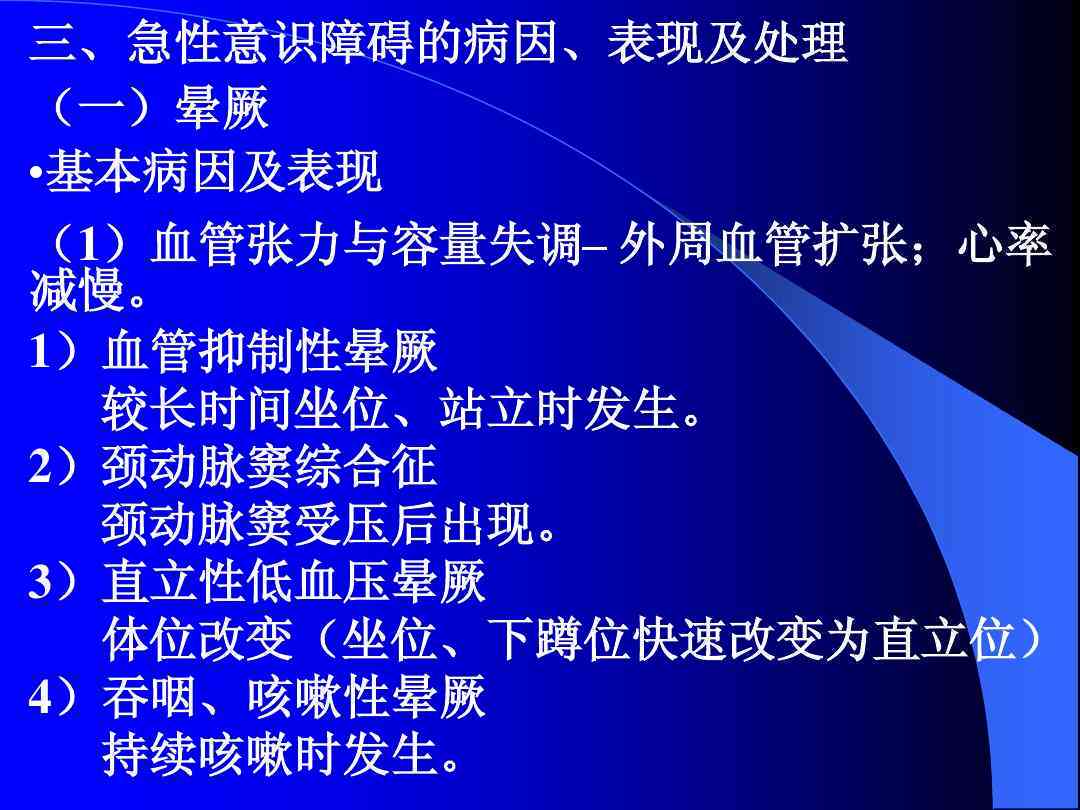 三、急性意识障碍的病因、表现及处理
（一）晕厥
•基本病因及表现
（1）血管张力与容量失调– 外周血管扩张；心率减慢。
1）血管抑制性晕厥
较长时间坐位、站立时发生。
2）颈动脉窦综合征
颈动脉窦受压后出现。
3）直立性低血压晕厥
体位改变（坐位、下蹲位快速改变为直立位）
4）吞咽、咳嗽性晕厥
持续咳嗽时发生。